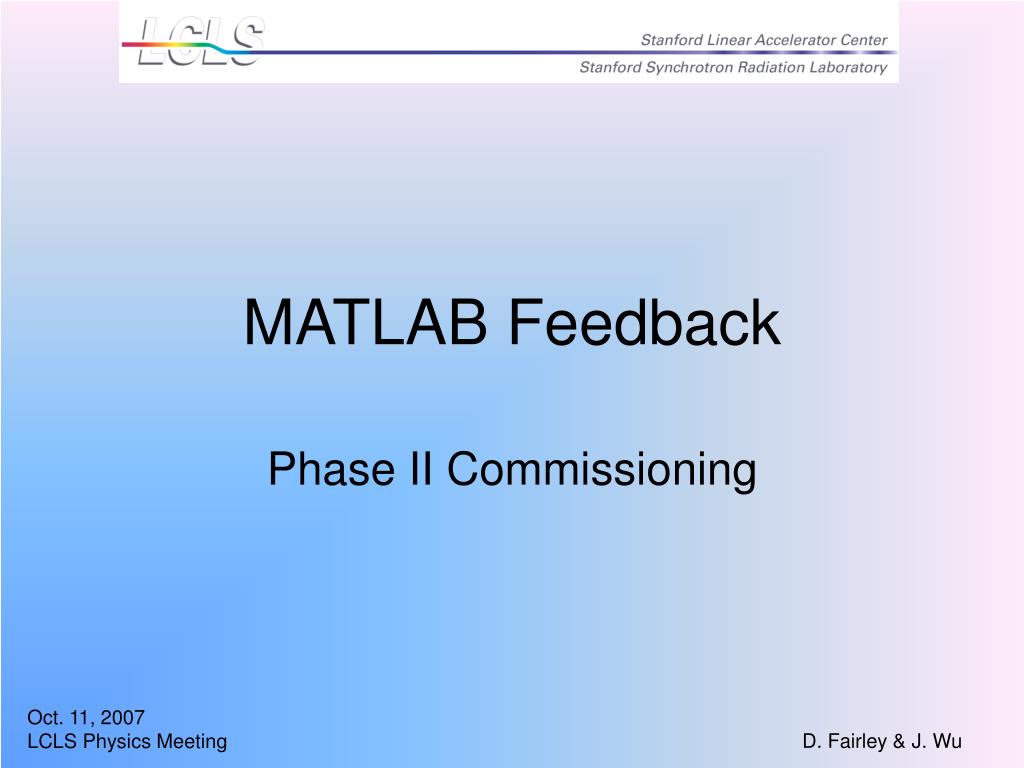 LCLS

Stanford Linear Accelerator Center

Stanford Synchrotron Radiation Laboratory

MATLAB Feedback

Phase II Commissioning

Oct. 11, 2007
LCLS Physics Meeting

D. Fairley & J. Wu